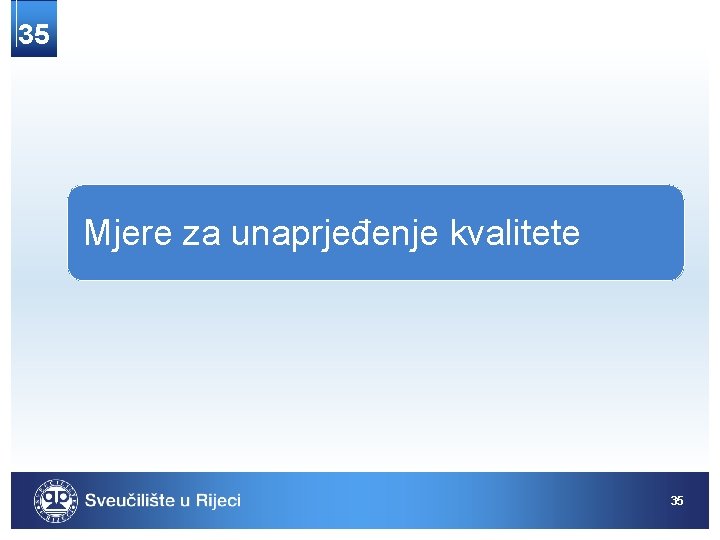 35

Mjere za unaprjeđenje kvalitete

Sveučilište u Rijeci

35